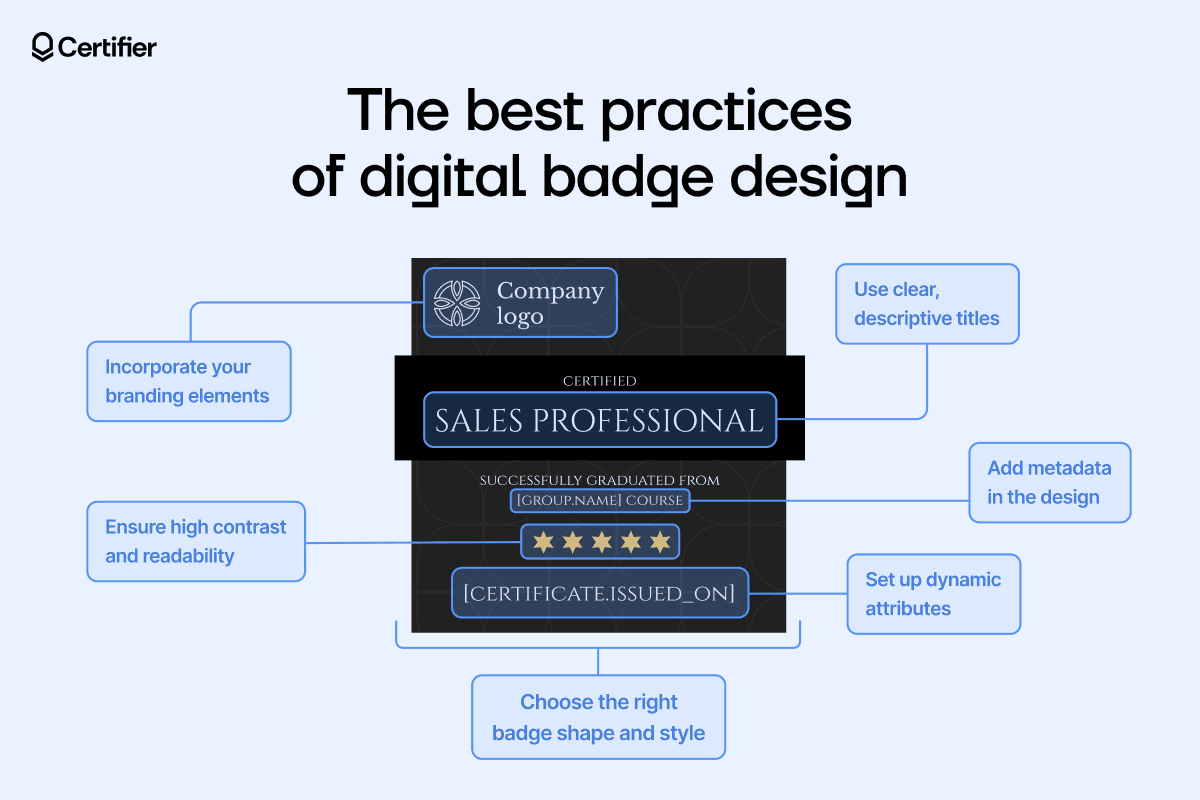 Certifier

The best practices of digital badge design

Company logo

Incorporate your branding elements

Use clear, descriptive titles

CERTIFIED

SALES PROFESSIONAL

SUCCESSFULLY GRADUATED FROM
[GROUP.NAME] COURSE

Add metadata in the design

Ensure high contrast and readability

[CERTIFICATE.ISSUED_ON]

Set up dynamic attributes

Choose the right badge shape and style